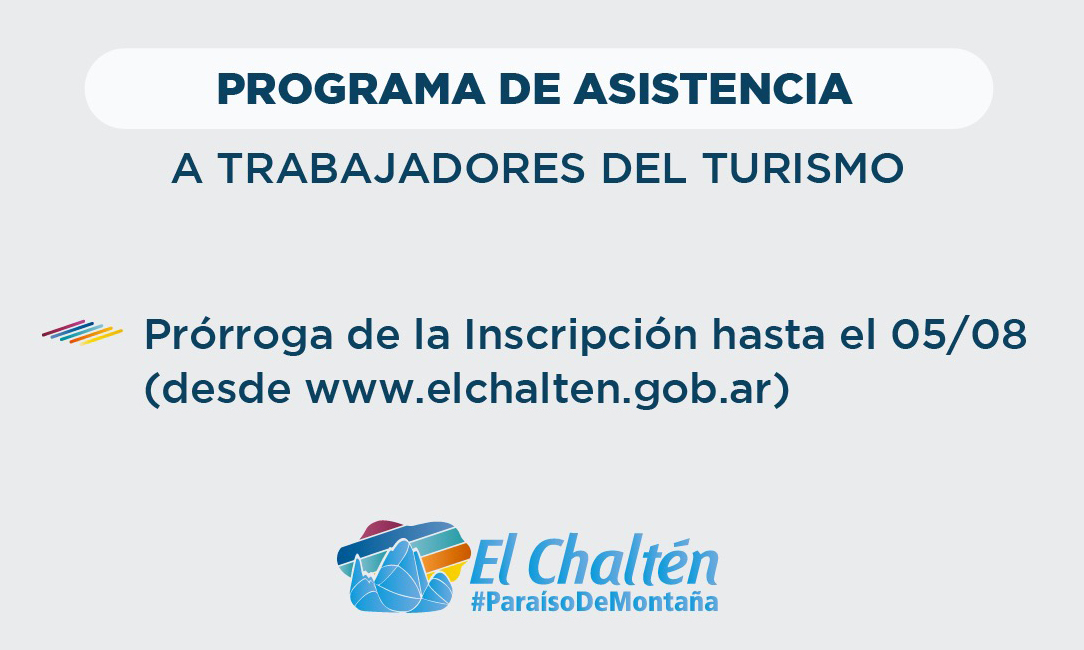 PROGRAMA DE ASISTENCIA

A TRABAJADORES DEL TURISMO

Prórroga de la Inscripción hasta el 05/08 (desde www.elchalten.gob.ar)

El Chaltén
#ParaísoDeMontaña